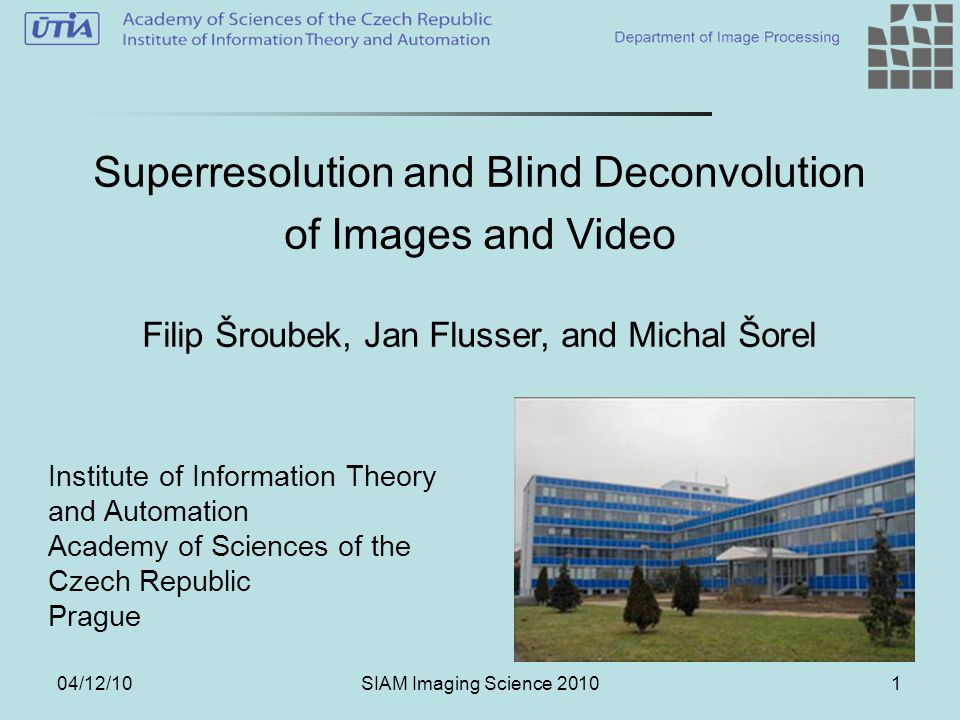 ÚTIA Academy of Sciences of the Czech Republic
Institute of Information Theory and Automation

Department of Image Processing

Superresolution and Blind Deconvolution of Images and Video

Filip Šroubek, Jan Flusser, and Michal Šorel

Institute of Information Theory and Automation
Academy of Sciences of the Czech Republic
Prague

04/12/10 SIAM Imaging Science 2010 1